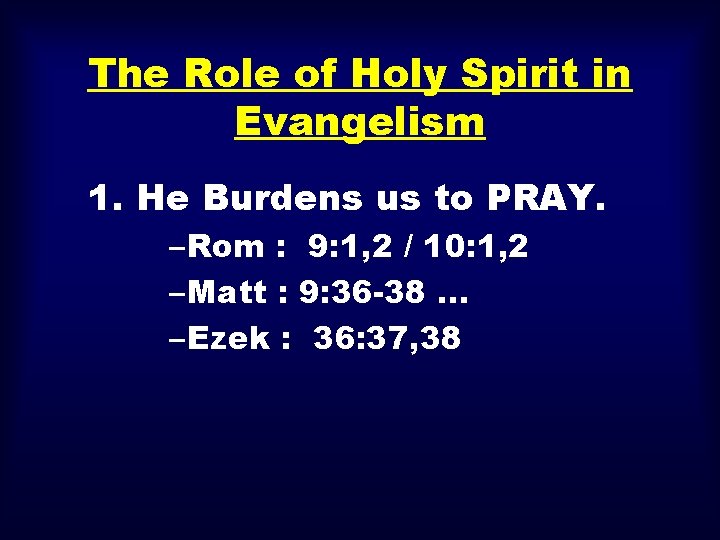 The Role of Holy Spirit in Evangelism

1. He Burdens us to PRAY.

–Rom : 9:1,2 / 10:1,2

–Matt : 9:36-38 …

–Ezek : 36:37,38